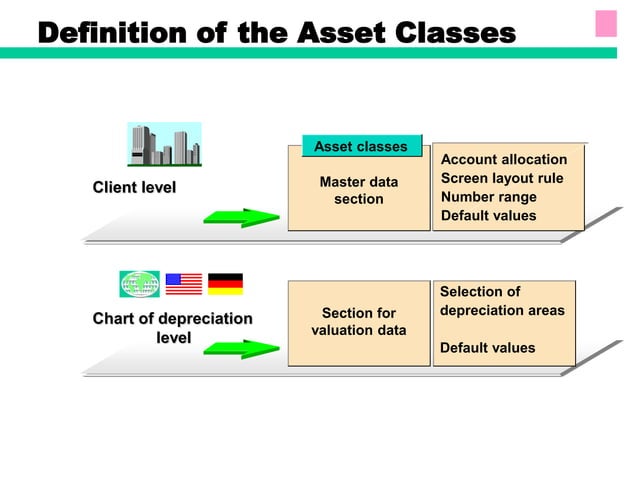 Definition of the Asset Classes

Client level

Asset classes

Master data section

Account allocation
Screen layout rule
Number range
Default values

Chart of depreciation level

Section for valuation data

Selection of depreciation areas

Default values